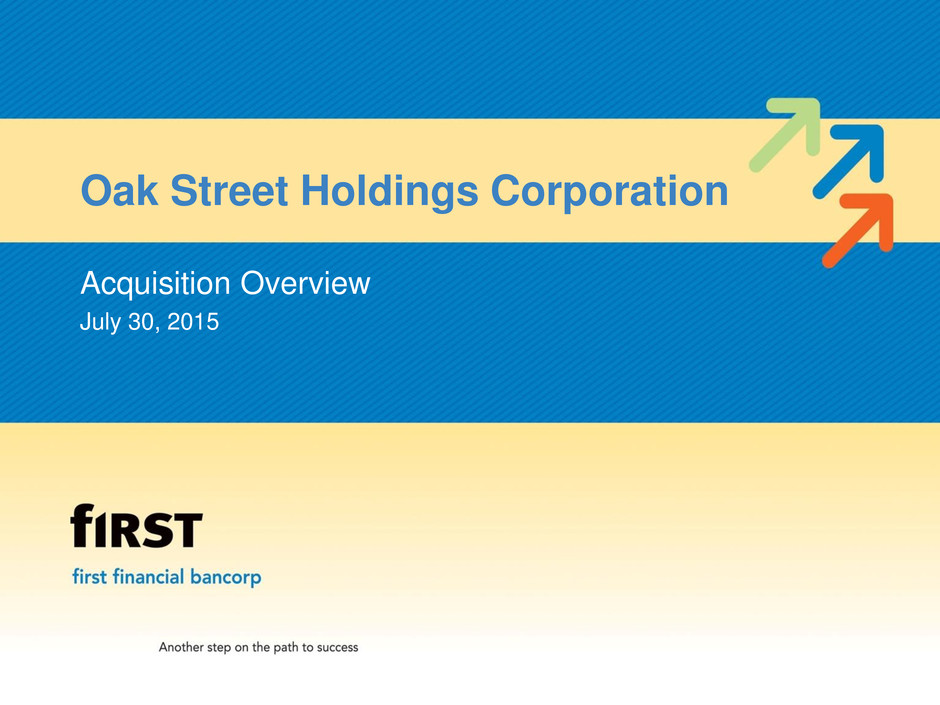 Oak Street Holdings Corporation

Acquisition Overview
July 30, 2015

fIRST
first financial bancorp

Another step on the path to success